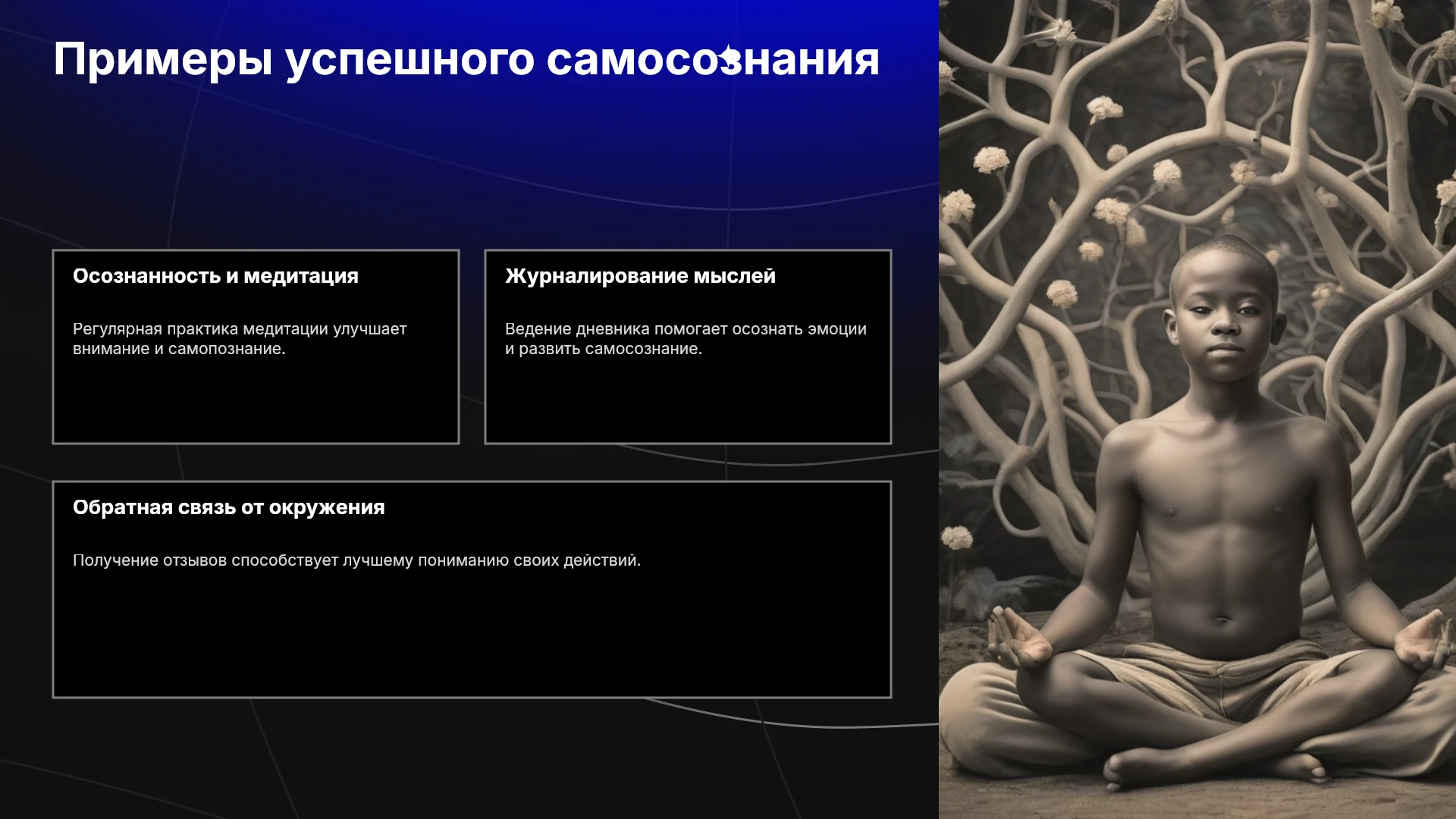 Примеры успешного самосознания

Осознанность и медитация

Регулярная практика медитации улучшает внимание и самопознание.

Журналирование мыслей

Ведение дневника помогает осознать эмоции и развить самосознание.

Обратная связь от окружения

Получение отзывов способствует лучшему пониманию своих действий.